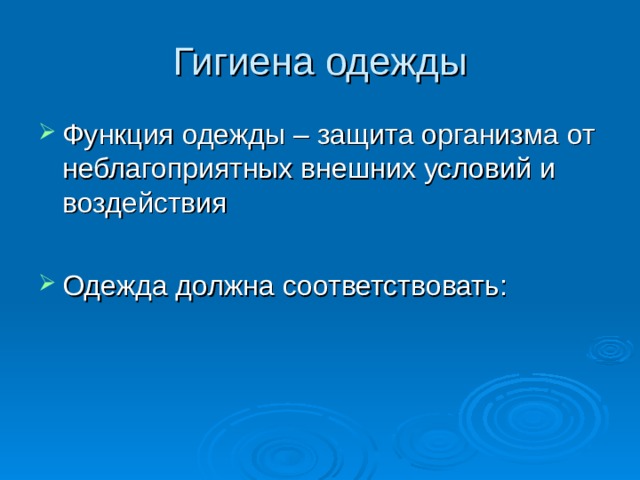 Гигиена одежды

Функция одежды – защита организма от неблагоприятных внешних условий и воздействия

Одежда должна соответствовать: